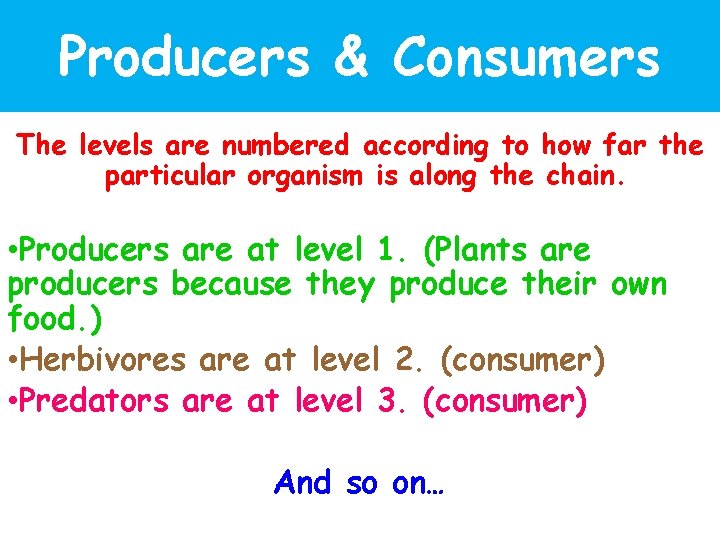 Producers & Consumers

The levels are numbered according to how far the particular organism is along the chain.

•Producers are at level 1. (Plants are producers because they produce their own food.)
•Herbivores are at level 2. (consumer)
•Predators are at level 3. (consumer)

And so on…